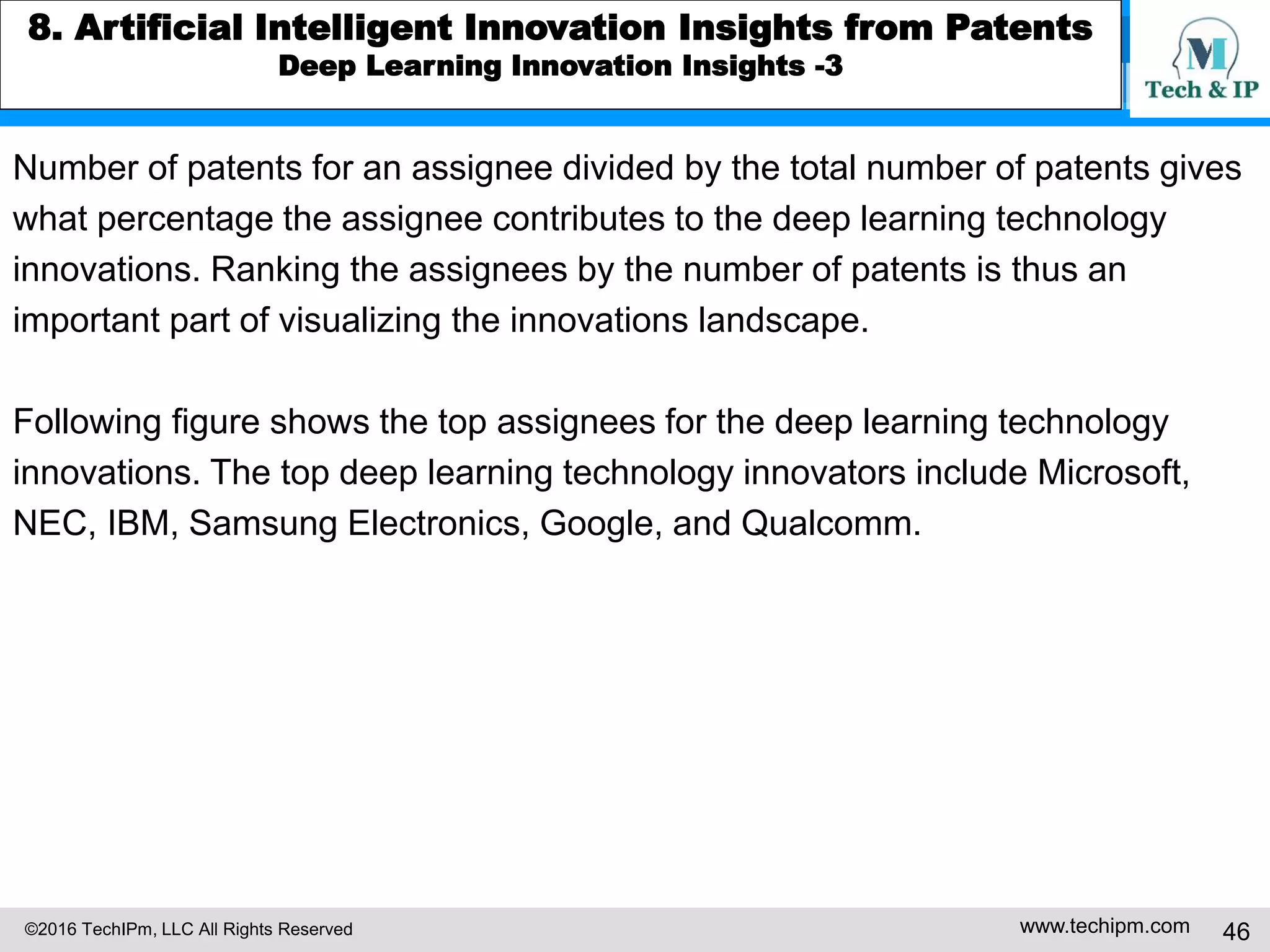 8. Artificial Intelligent Innovation Insights from Patents
Deep Learning Innovation Insights -3

M
Tech & IP

Number of patents for an assignee divided by the total number of patents gives what percentage the assignee contributes to the deep learning technology innovations. Ranking the assignees by the number of patents is thus an important part of visualizing the innovations landscape.

Following figure shows the top assignees for the deep learning technology innovations. The top deep learning technology innovators include Microsoft, NEC, IBM, Samsung Electronics, Google, and Qualcomm.

©2016 TechIPm, LLC All Rights Reserved
www.techipm.com
46